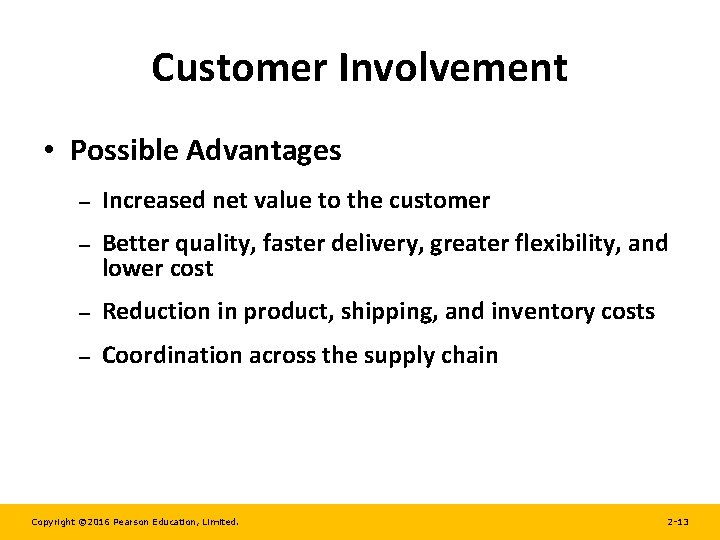 Customer Involvement

• Possible Advantages

– Increased net value to the customer

– Better quality, faster delivery, greater flexibility, and lower cost

– Reduction in product, shipping, and inventory costs

– Coordination across the supply chain

Copyright ©2016 Pearson Education, Limited.

2-13